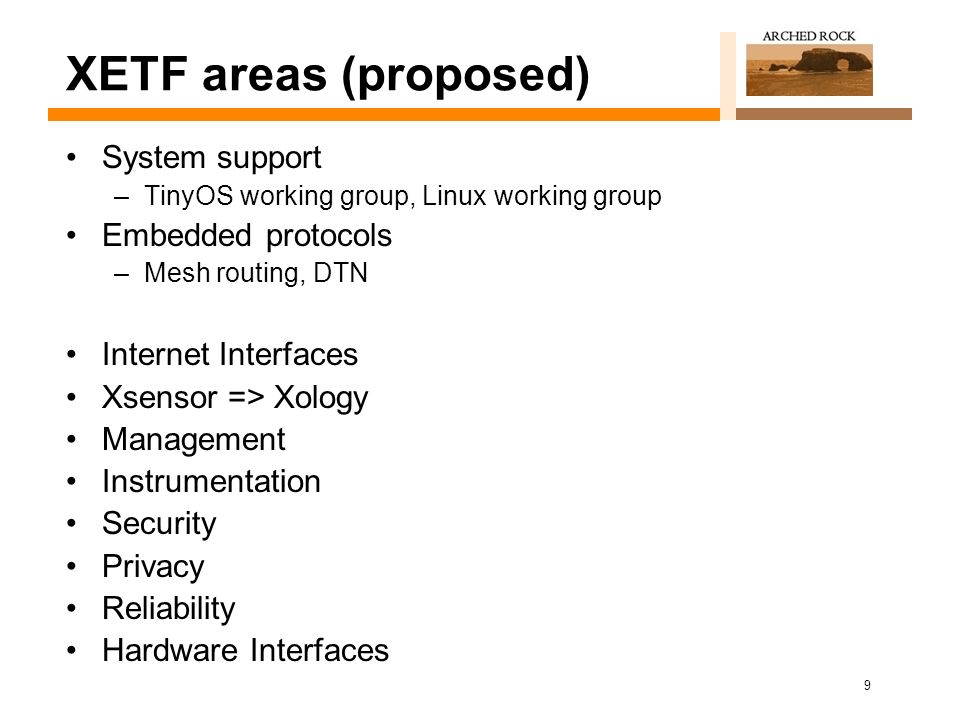 ARCHED ROCK

XETF areas (proposed)

• System support
– TinyOS working group, Linux working group
• Embedded protocols
– Mesh routing, DTN

• Internet Interfaces
• Xsensor => Xology
• Management
• Instrumentation
• Security
• Privacy
• Reliability
• Hardware Interfaces

9